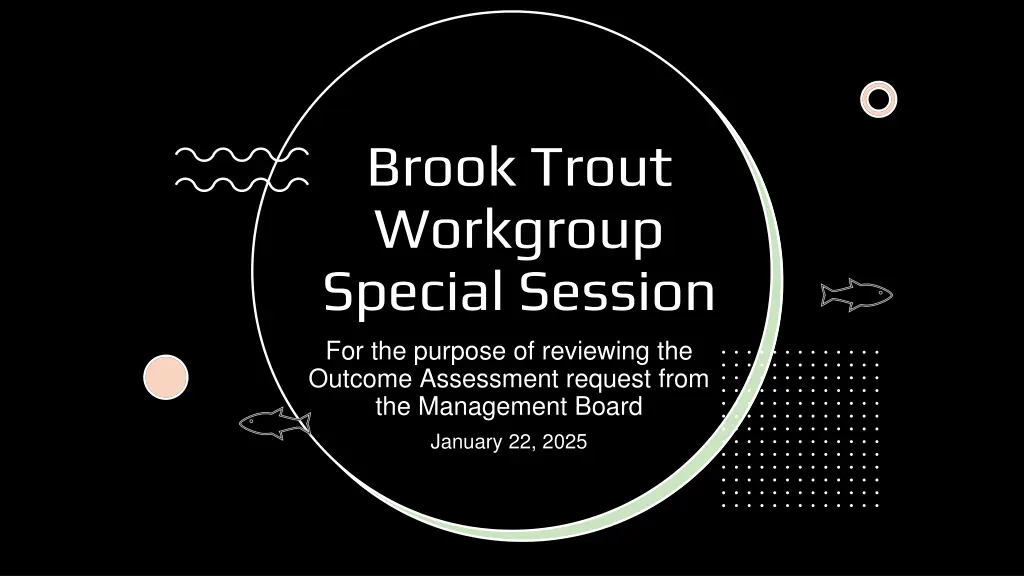 Brook Trout Workgroup Special Session

For the purpose of reviewing the Outcome Assessment request from the Management Board

January 22, 2025